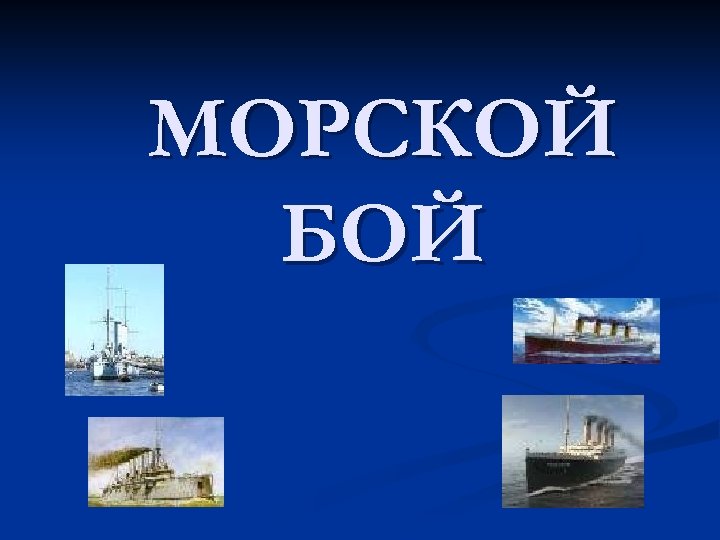 МОРСКОЙ БОЙ